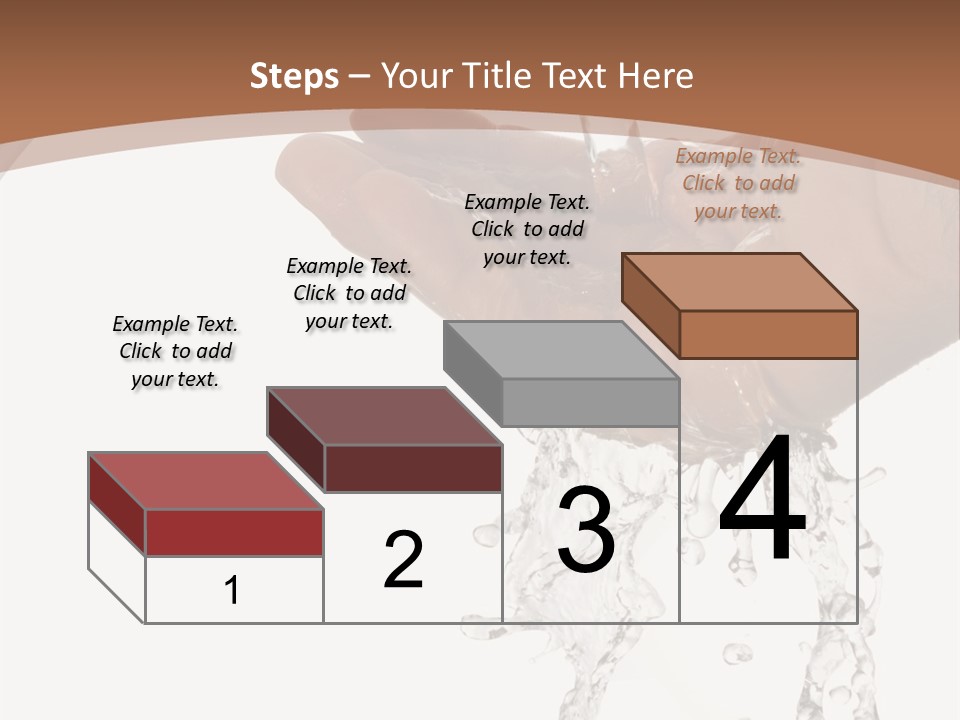 Steps – Your Title Text Here

Example Text. Click to add your text.

Example Text. Click to add your text.

Example Text. Click to add your text.

Example Text. Click to add your text.

1

2

3

4